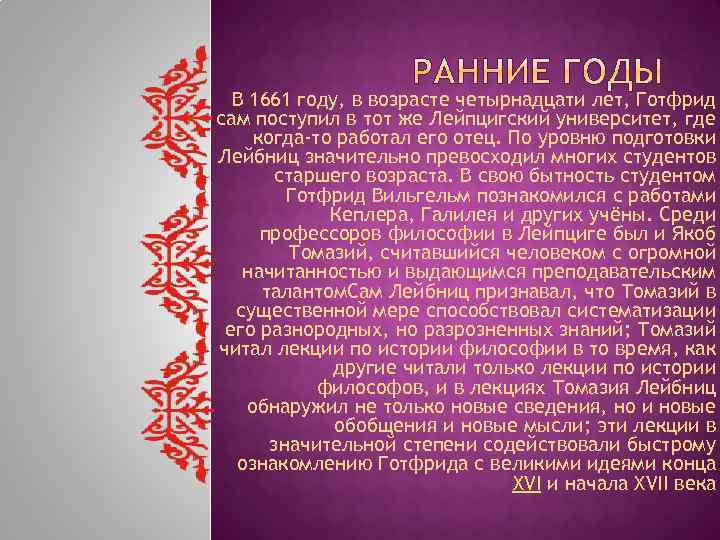 РАННИЕ ГОДЫ

В 1661 году, в возрасте четырнадцати лет, Готфрид сам поступил в тот же Лейпцигский университет, где когда-то работал его отец. По уровню подготовки Лейбниц значительно превосходил многих студентов старшего возраста. В свою бытность студентом Готфрид Вильгельм познакомился с работами Кеплера, Галилея и других учёны. Среди профессоров философии в Лейпциге был и Якоб Томазий, считавшийся человеком с огромной начитанностью и выдающимся преподавательским талантомСам Лейбниц признавал, что Томазий в существенной мере способствовал систематизации его разнородных, но разрозненных знаний; Томазий читал лекции по истории философии в то время, как другие читали только лекции по истории философов, и в лекциях Томазия Лейбниц обнаружил не только новые сведения, но и новые обобщения и новые мысли; эти лекции в значительной степени содействовали быстрому ознакомлению Готфрида с великими идеями конца XVI и начала XVII века